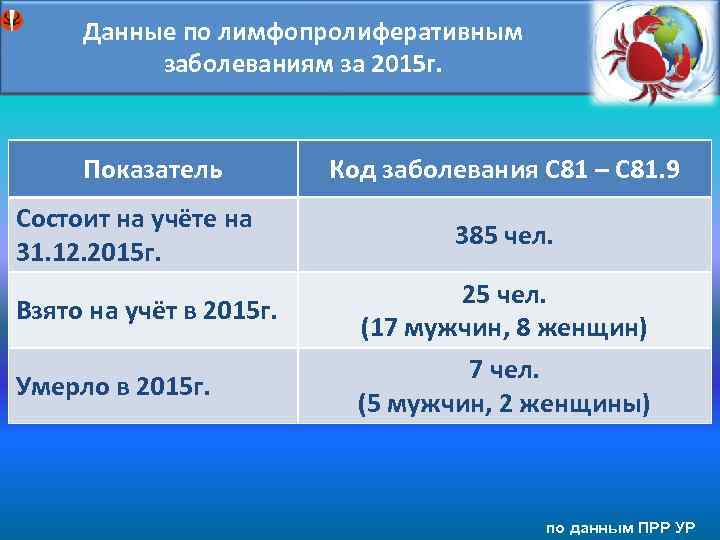 Данные по лимфопролиферативным заболеваниям за 2015г.

| Показатель | Код заболевания С81 – С81.9 |
|---|---|
| Состоит на учёте на 31.12.2015г. | 385 чел. |
| Взято на учёт в 2015г. | 25 чел. (17 мужчин, 8 женщин) |
| Умерло в 2015г. | 7 чел. (5 мужчин, 2 женщины) |

по данным ПРР УР